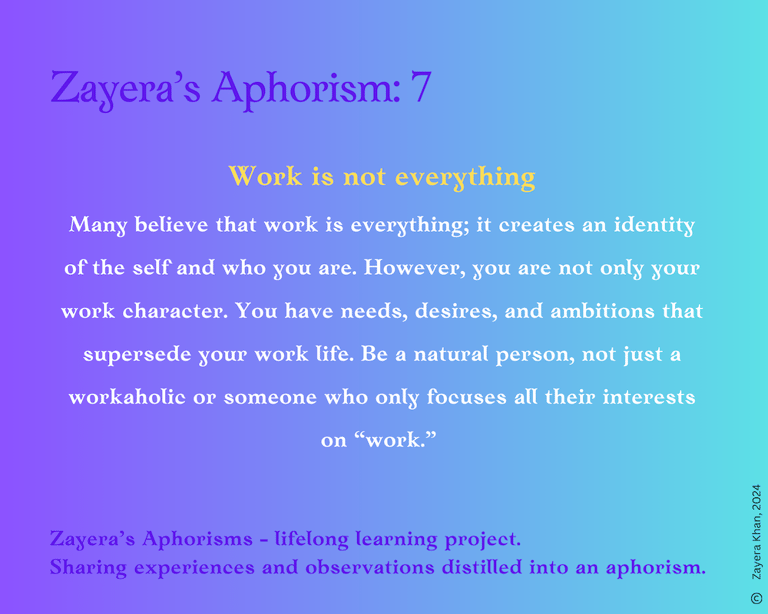 Zayera's Aphorism: 7

Work is not everything

Many believe that work is everything; it creates an identity of the self and who you are. However, you are not only your work character. You have needs, desires, and ambitions that supersede your work life. Be a natural person, not just a workaholic or someone who only focuses all their interests on "work."

Zayera's Aphorisms - lifelong learning project.
Sharing experiences and observations distilled into an aphorism.

© Zayera Khan, 2024